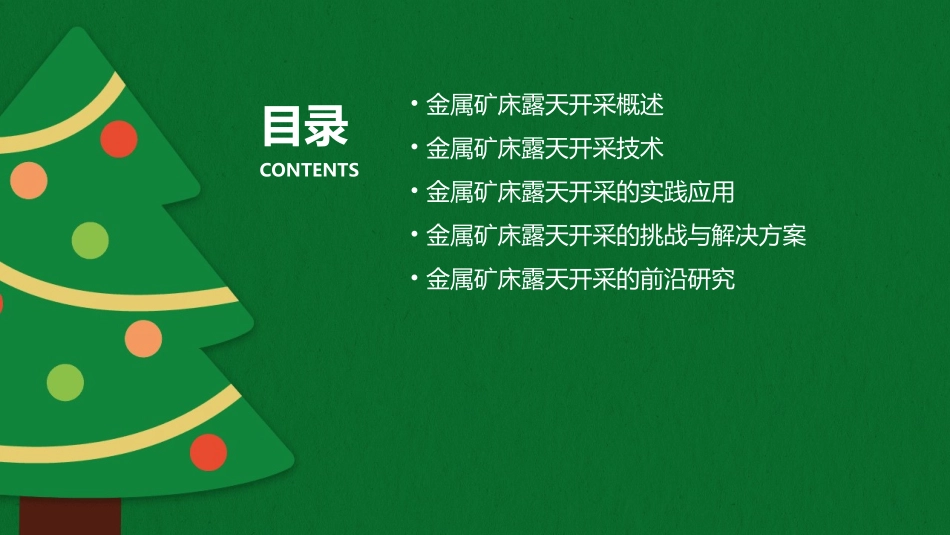 目录
CONTENTS

• 金属矿床露天开采概述
• 金属矿床露天开采技术
• 金属矿床露天开采的实践应用
• 金属矿床露天开采的挑战与解决方案
• 金属矿床露天开采的前沿研究